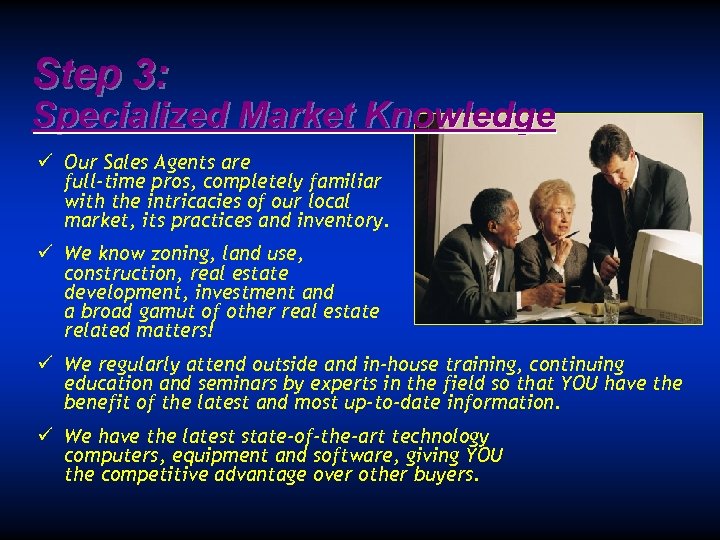 Step 3:
Specialized Market Knowledge

✓ Our Sales Agents are full-time pros, completely familiar with the intricacies of our local market, its practices and inventory.

✓ We know zoning, land use, construction, real estate development, investment and a broad gamut of other real estate related matters!

✓ We regularly attend outside and in-house training, continuing education and seminars by experts in the field so that YOU have the benefit of the latest and most up-to-date information.

✓ We have the latest state-of-the-art technology computers, equipment and software, giving YOU the competitive advantage over other buyers.